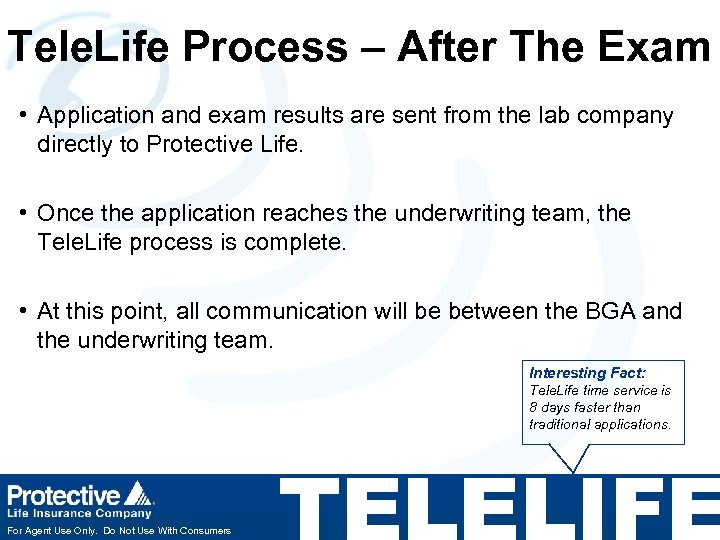 TeleLife Process – After The Exam

• Application and exam results are sent from the lab company directly to Protective Life.

• Once the application reaches the underwriting team, the TeleLife process is complete.

• At this point, all communication will be between the BGA and the underwriting team.

Interesting Fact:
TeleLife time service is 8 days faster than traditional applications.

Protective
Life Insurance Company
For Agent Use Only. Do Not Use With Consumers

TELELIFE